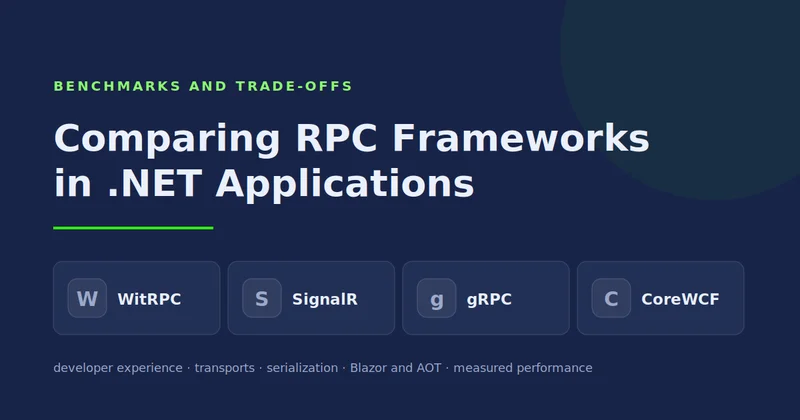 BENCHMARKS AND TRADE-OFFS

Comparing RPC Frameworks in .NET Applications

W WitRPC

S SignalR

g gRPC

C CoreWCF

developer experience · transports · serialization · Blazor and AOT · measured performance